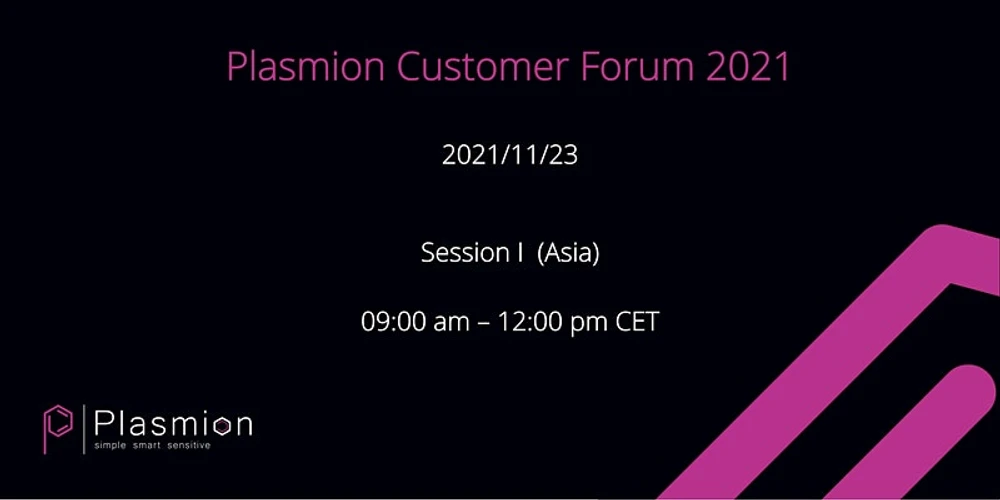 Plasmion Customer Forum 2021

2021/11/23

Session I (Asia)

09:00 am – 12:00 pm CET

Plasmion
simple smart sensitive